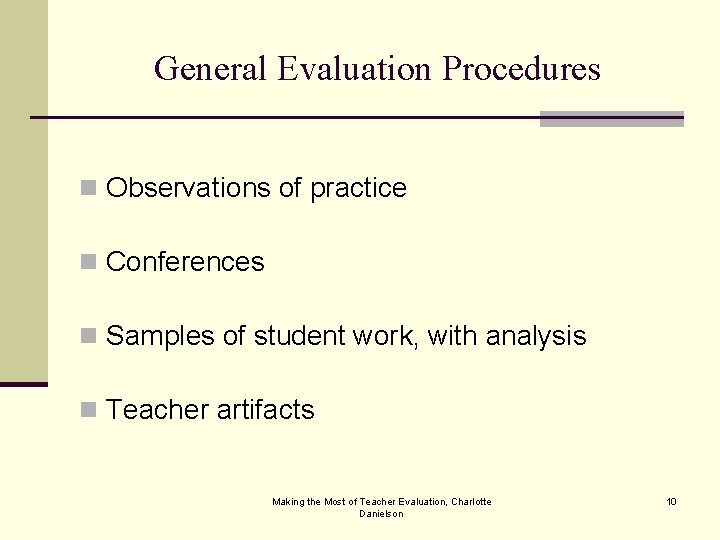 General Evaluation Procedures

Observations of practice

Conferences

Samples of student work, with analysis

Teacher artifacts

Making the Most of Teacher Evaluation, Charlotte Danielson

10